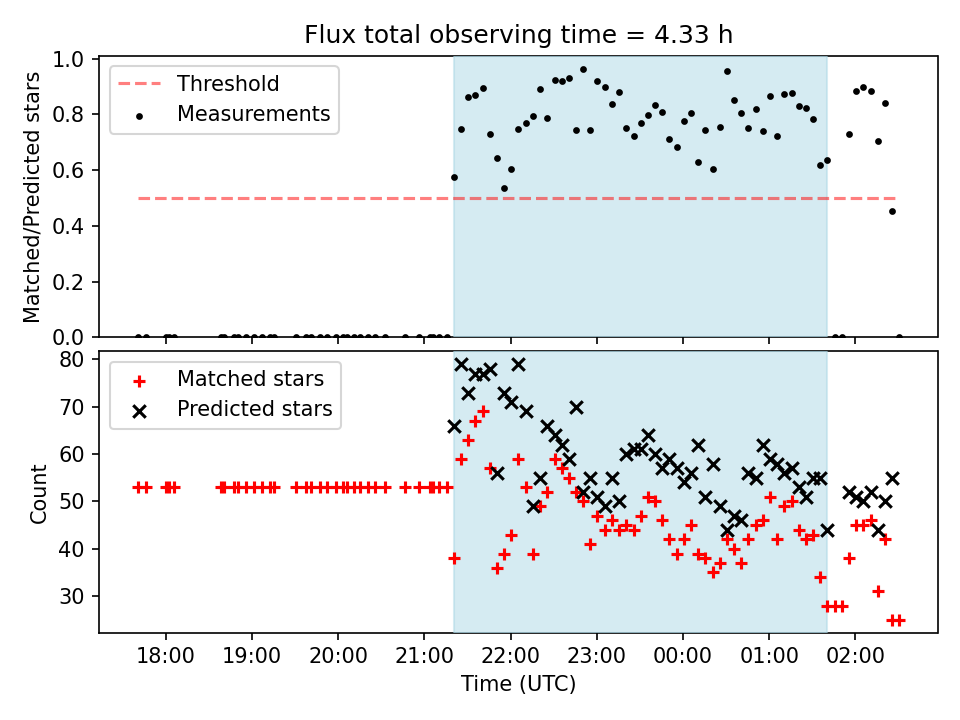 Flux total observing time = 4.33 h

Threshold
Measurements

Matched/Predicted stars

1.0
0.8
0.6
0.4
0.2
0.0

Matched stars
Predicted stars

Count

80
70
60
50
40
30

18:00
19:00
20:00
21:00
22:00
23:00
00:00
01:00
02:00

Time (UTC)